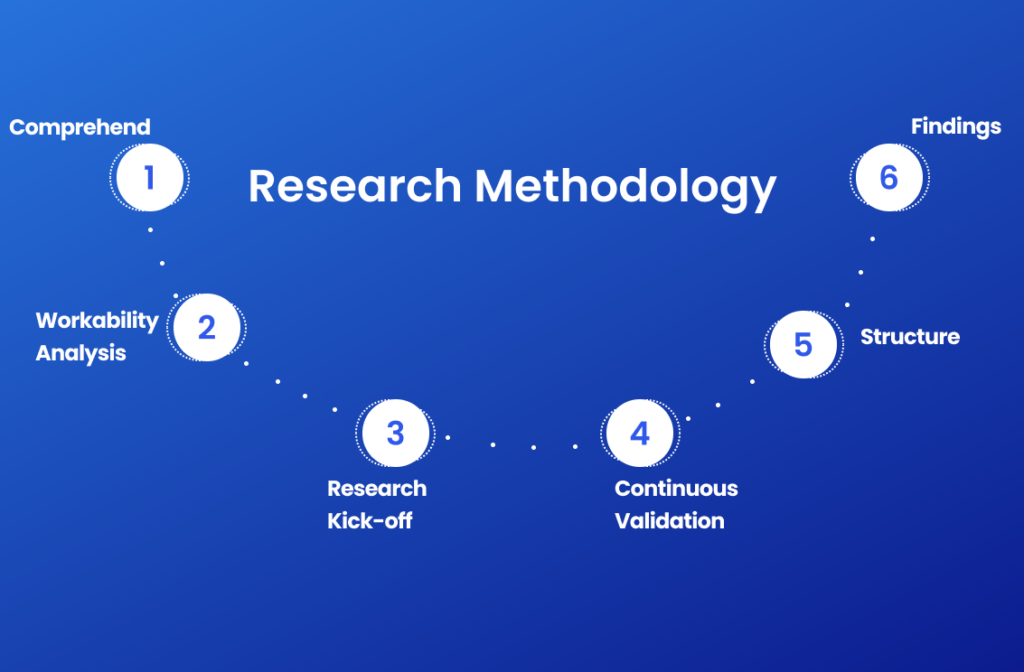 Research Methodology

Comprehend
1

Workability Analysis
2

3
Research Kick-off

4
Continuous Validation

5
Structure

Findings
6